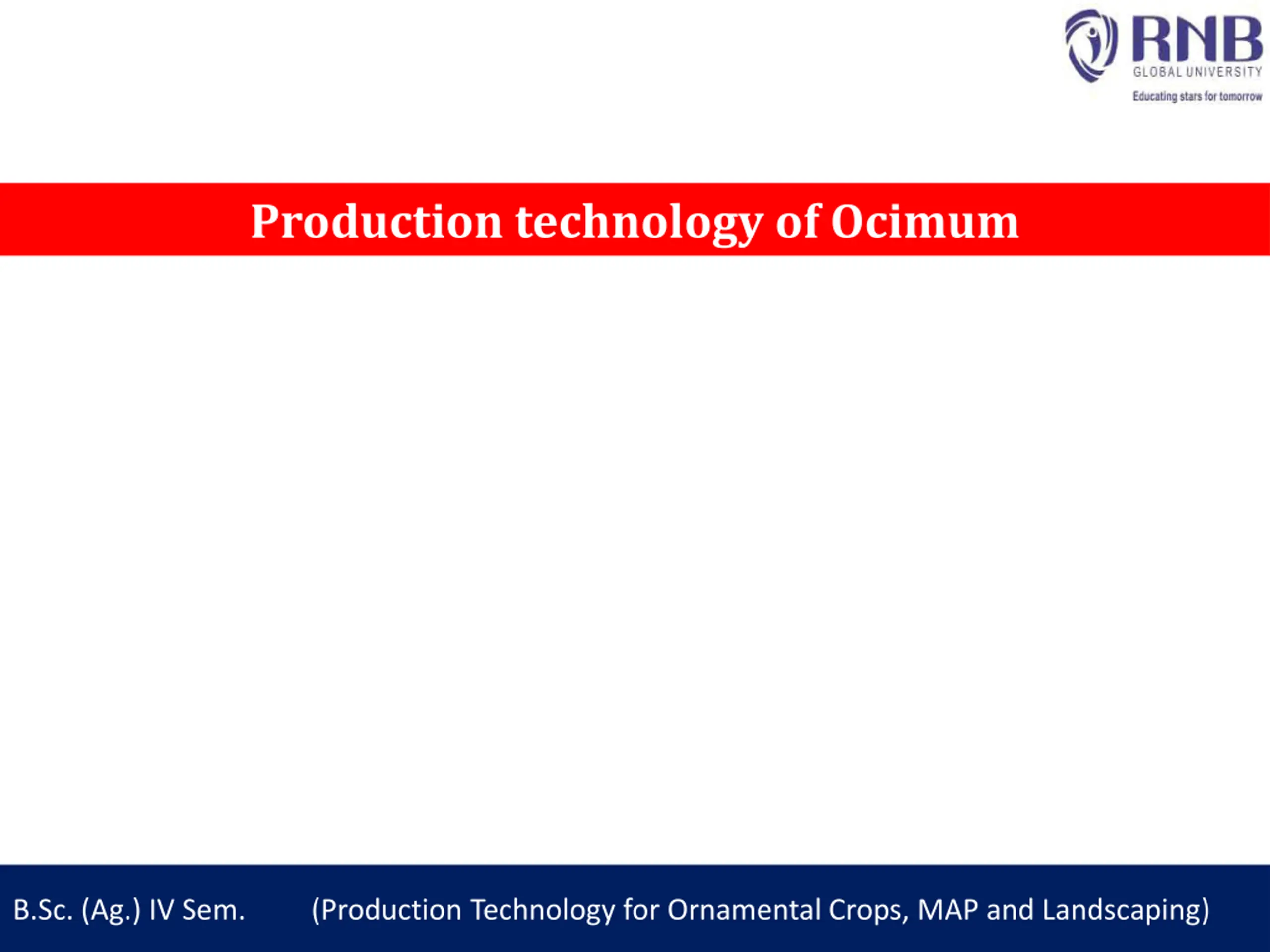 RNB
GLOBAL UNIVERSITY
Educating stars for tomorrow

Production technology of Ocimum

B.Sc. (Ag.) IV Sem. (Production Technology for Ornamental Crops, MAP and Landscaping)